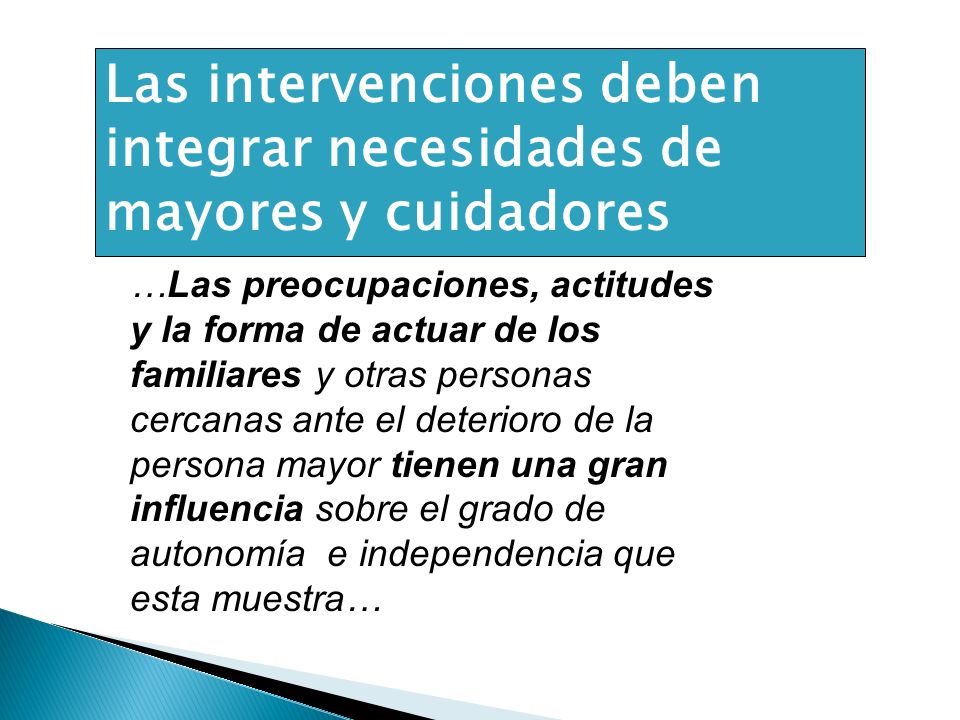 Las intervenciones deben integrar necesidades de mayores y cuidadores

…Las preocupaciones, actitudes y la forma de actuar de los familiares y otras personas cercanas ante el deterioro de la persona mayor tienen una gran influencia sobre el grado de autonomía e independencia que esta muestra…